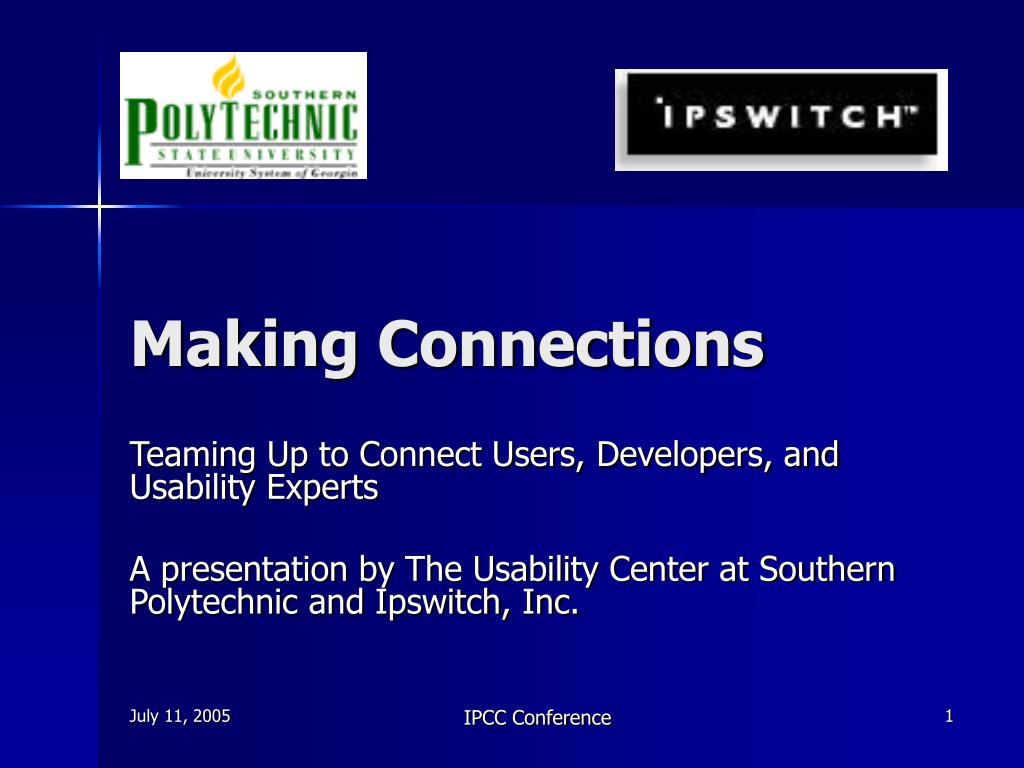 SOUTHERN
POLYTECHNIC
STATE UNIVERSITY
University System of Georgia

IPSWITCH™

Making Connections

Teaming Up to Connect Users, Developers, and Usability Experts

A presentation by The Usability Center at Southern Polytechnic and Ipswitch, Inc.

July 11, 2005

IPCC Conference

1